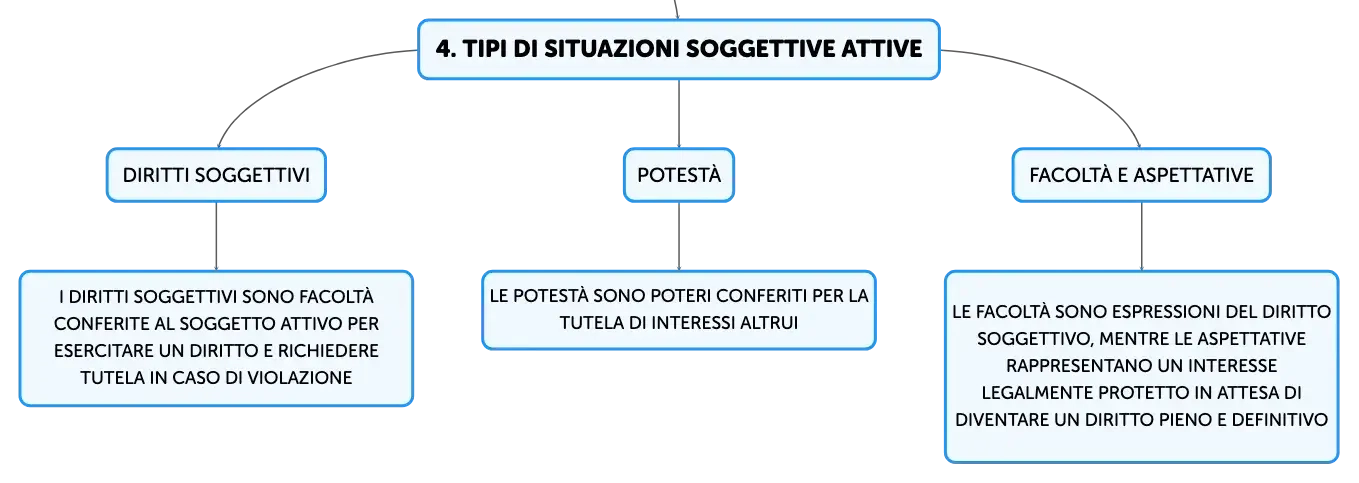 4. TIPI DI SITUAZIONI SOGGETTIVE ATTIVE

DIRITTI SOGGETTIVI

I DIRITTI SOGGETTIVI SONO FACOLTÀ CONFERITE AL SOGGETTO ATTIVO PER ESERCITARE UN DIRITTO E RICHIEDERE TUTELA IN CASO DI VIOLAZIONE

POTESTÀ

LE POTESTÀ SONO POTERI CONFERITI PER LA TUTELA DI INTERESSI ALTRUI

FACOLTÀ E ASPETTATIVE

LE FACOLTÀ SONO ESPRESSIONI DEL DIRITTO SOGGETTIVO, MENTRE LE ASPETTATIVE RAPPRESENTANO UN INTERESSE LEGALMENTE PROTETTO IN ATTESA DI DIVENTARE UN DIRITTO PIENO E DEFINITIVO